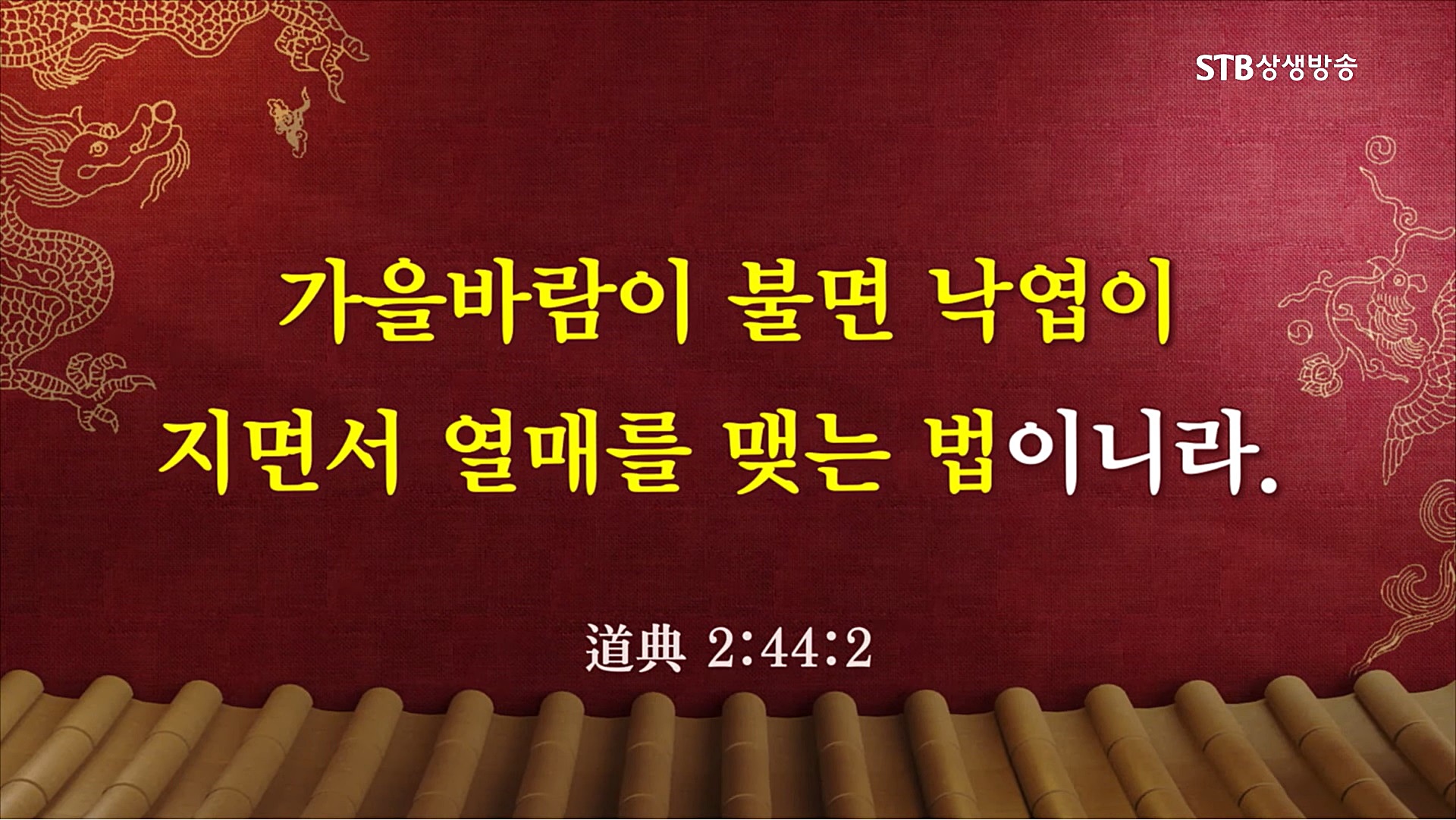 STB상생방송

가을바람이 불면 낙엽이 지면서 열매를 맺는 법이니라.

道典 2:44:2